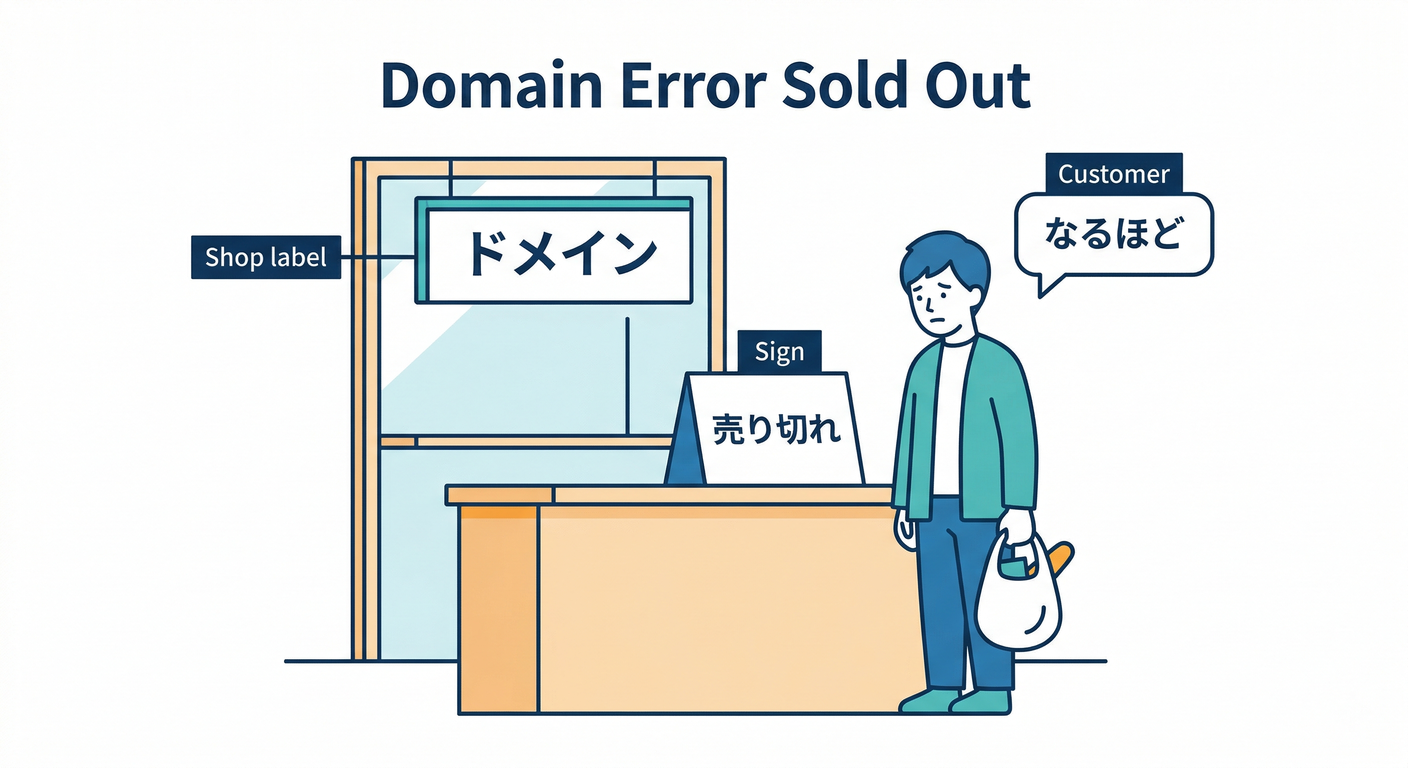 Domain Error Sold Out

Shop label

ドメイン

Customer

なるほど

Sign

売り切れ